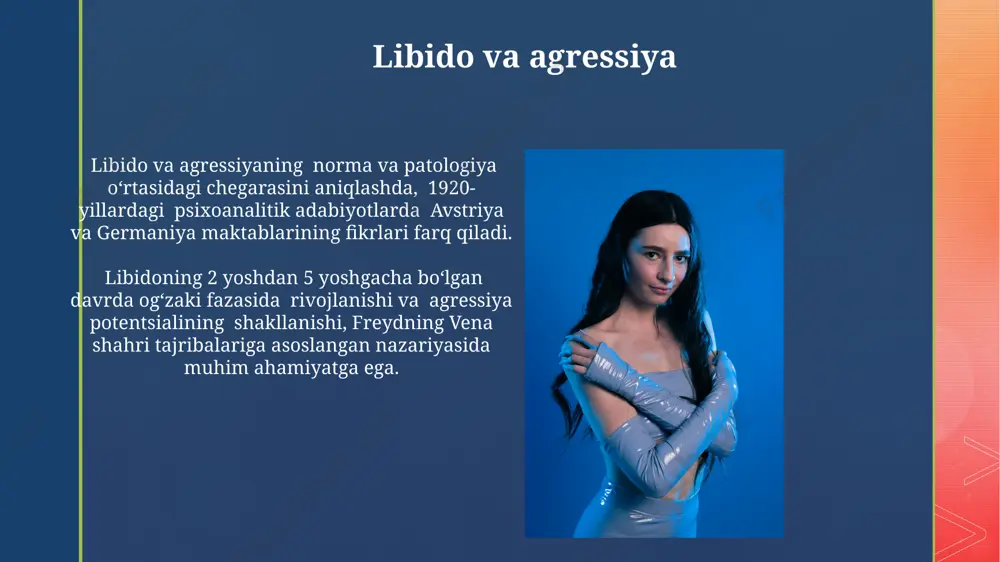 Libido va agressiya

Libido va agressiyaning norma va patologiya oʻrtasidagi chegarasini aniqlashda, 1920-yillardagi psixoanalitik adabiyotlarda Avstriya va Germaniya maktablarining fikrlari farq qiladi.

Libidoning 2 yoshdan 5 yoshgacha boʻlgan davrda ogʻzaki fazasida rivojlanishi va agressiya potentsialining shakllanishi, Freydning Vena shahri tajribalariga asoslangan nazariyasida muhim ahamiyatga ega.